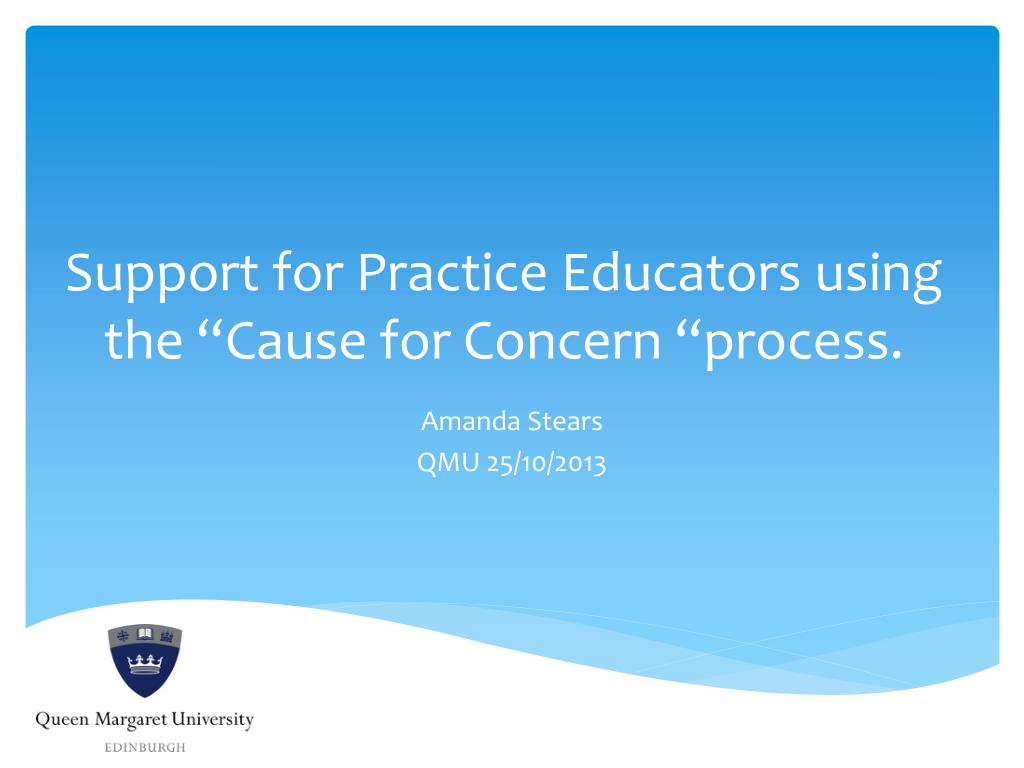 Support for Practice Educators using the “Cause for Concern “process.

Amanda Stears
QMU 25/10/2013

Queen Margaret University
EDINBURGH